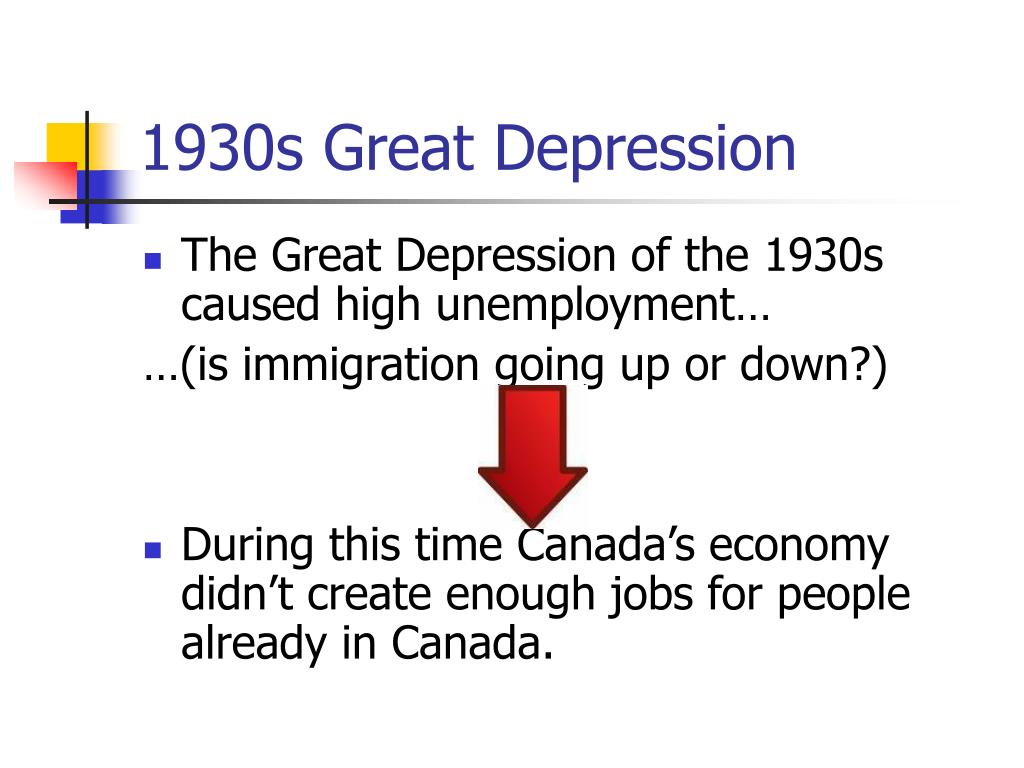 1930s Great Depression

The Great Depression of the 1930s caused high unemployment…

…(is immigration going up or down?)

During this time Canada’s economy didn’t create enough jobs for people already in Canada.